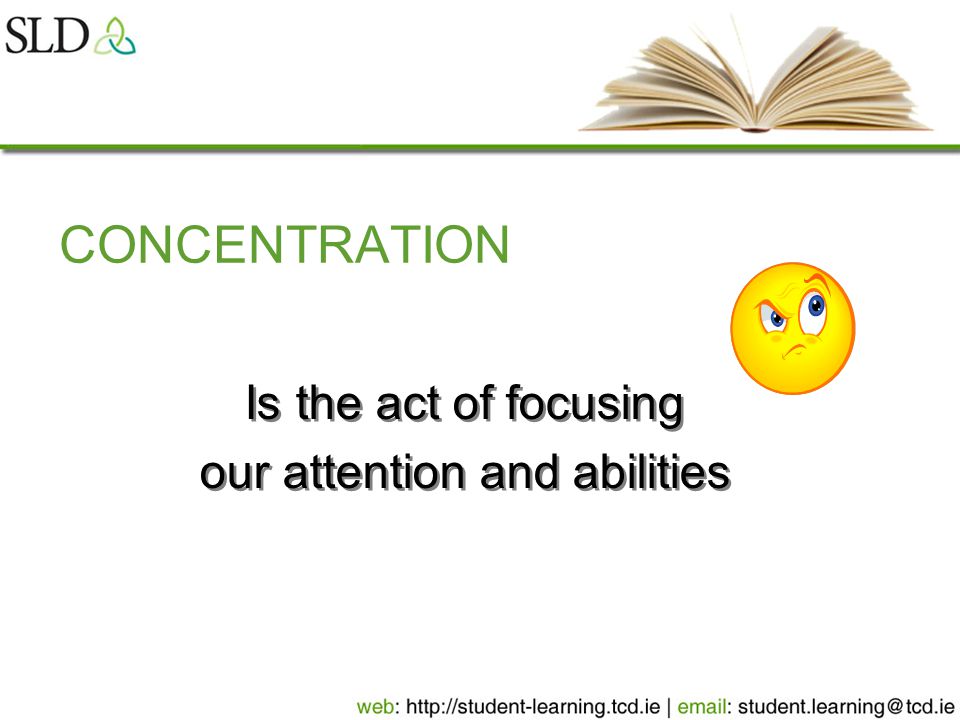 SLD

CONCENTRATION

Is the act of focusing our attention and abilities

web: http://student-learning.tcd.ie | email: student.learning@tcd.ie